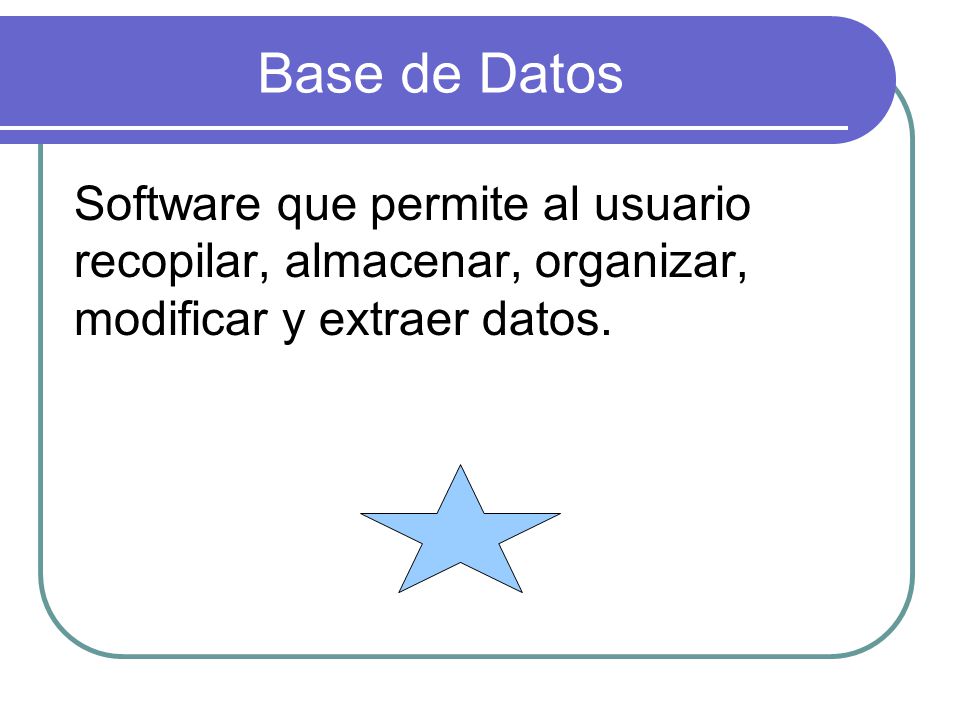 Base de Datos

Software que permite al usuario recopilar, almacenar, organizar, modificar y extraer datos.